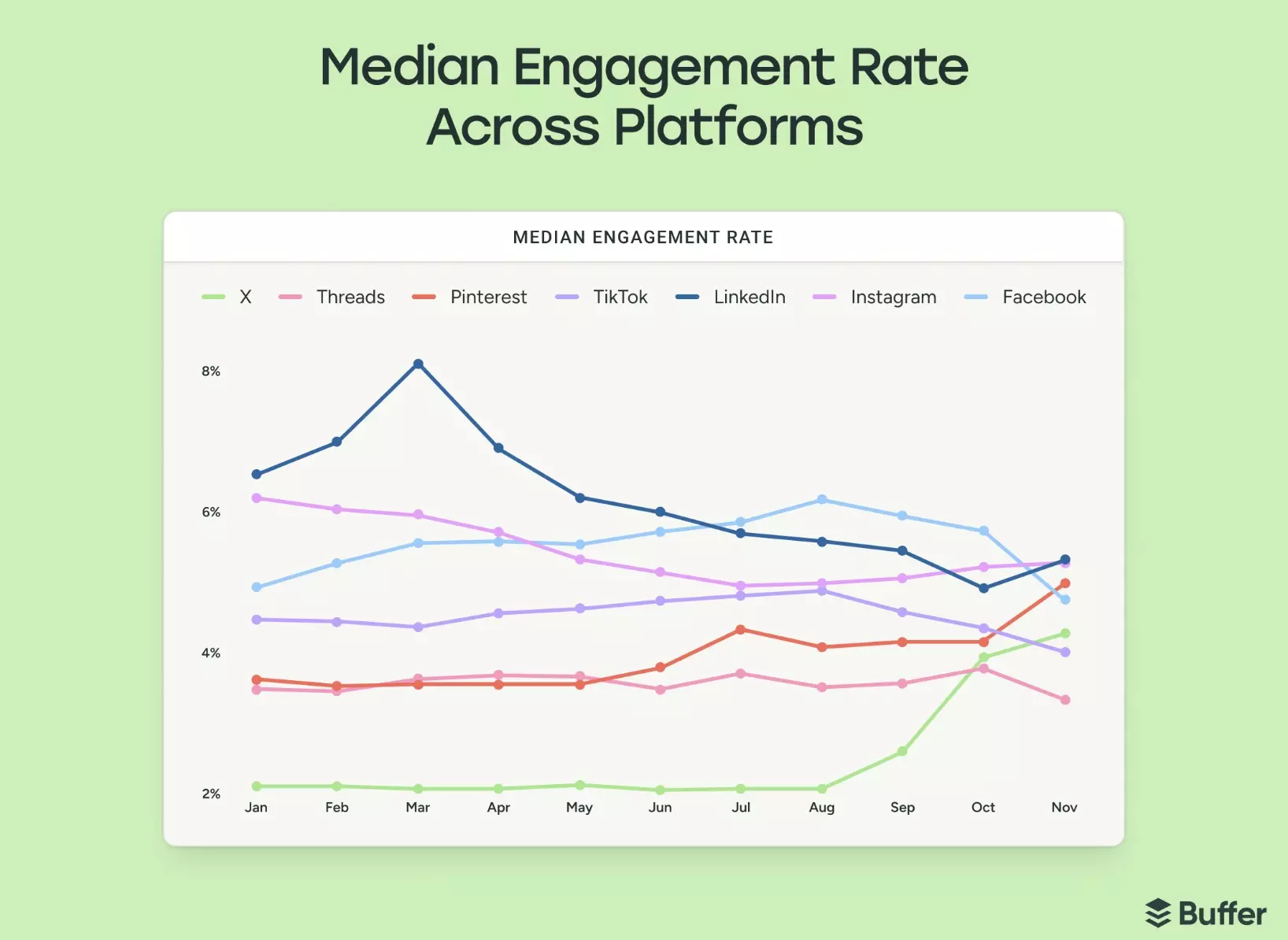 Median Engagement Rate Across Platforms

MEDIAN ENGAGEMENT RATE

X
Threads
Pinterest
TikTok
LinkedIn
Instagram
Facebook

8%
6%
4%
2%

Jan Feb Mar Apr May Jun Jul Aug Sep Oct Nov

Buffer